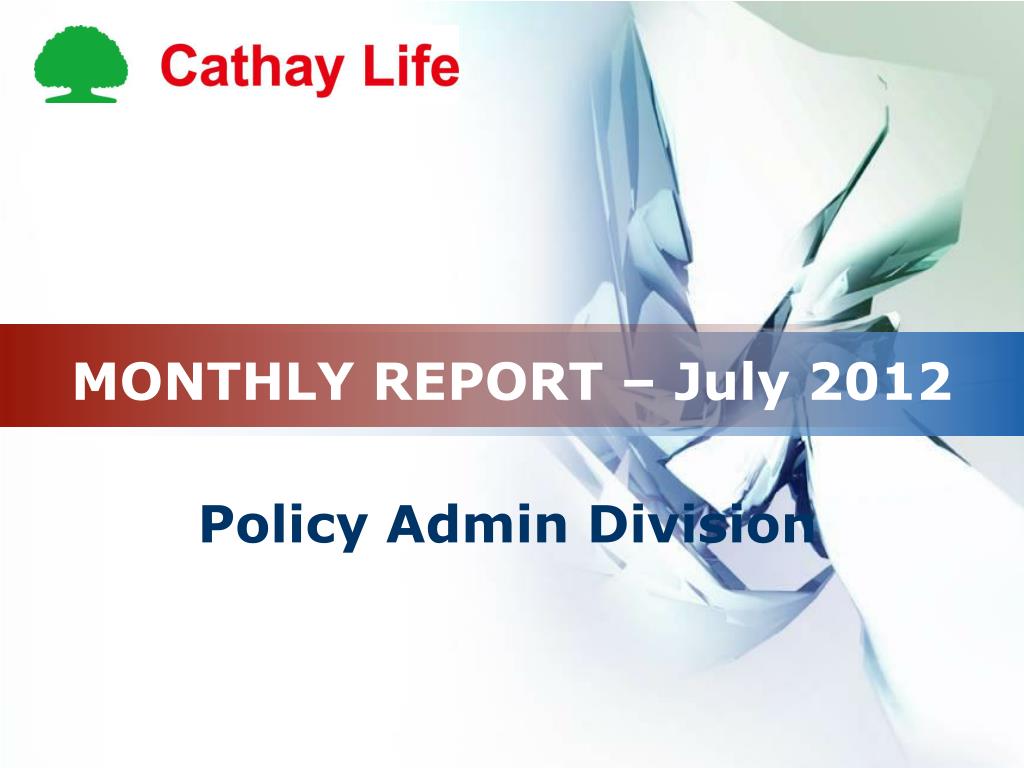 Cathay Life

MONTHLY REPORT – July 2012

Policy Admin Division